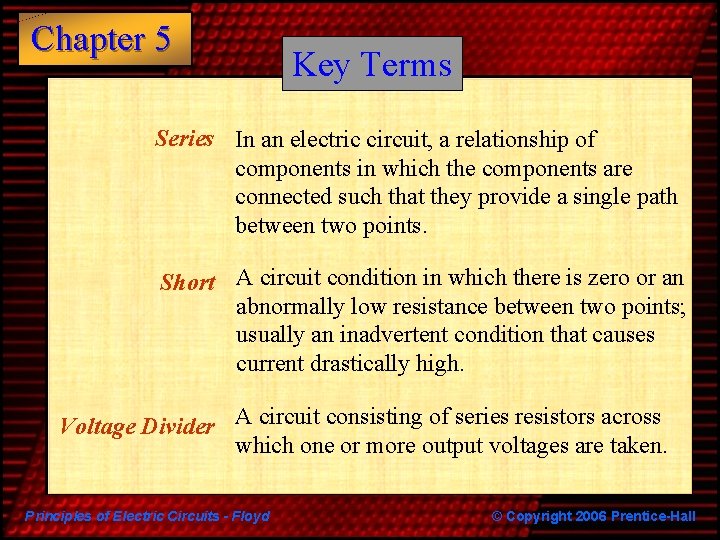 Chapter 5

Key Terms

Series In an electric circuit, a relationship of components in which the components are connected such that they provide a single path between two points.

Short A circuit condition in which there is zero or an abnormally low resistance between two points; usually an inadvertent condition that causes current drastically high.

Voltage Divider A circuit consisting of series resistors across which one or more output voltages are taken.

Principles of Electric Circuits - Floyd © Copyright 2006 Prentice-Hall